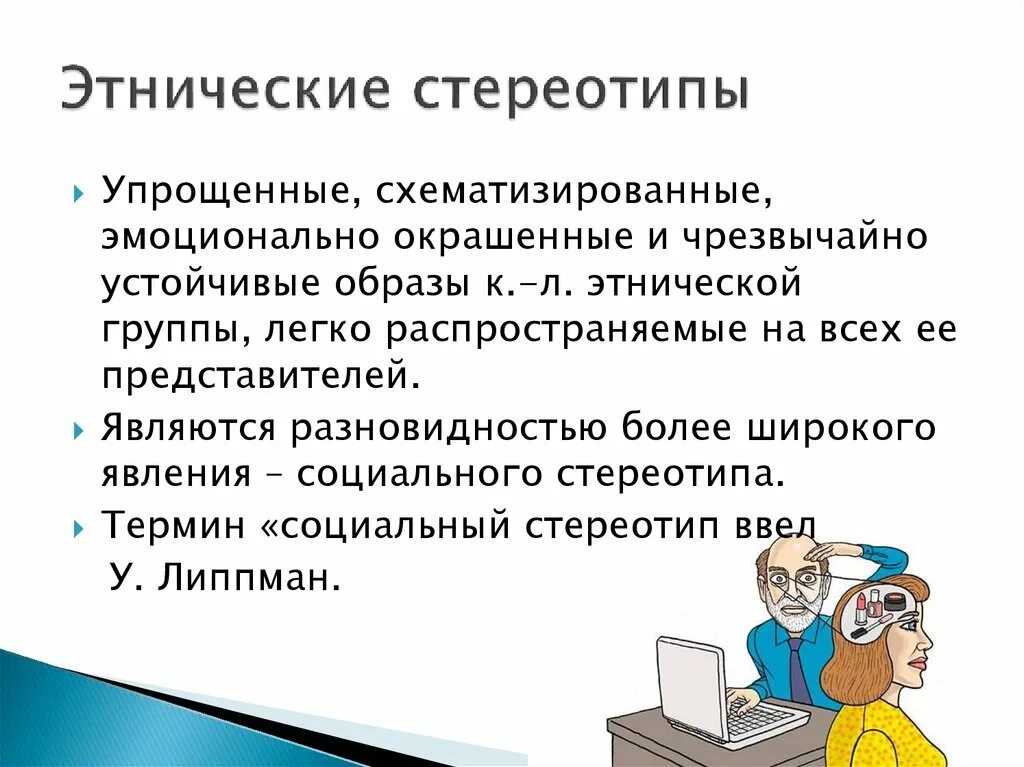 Этнические стереотипы

Упрощенные, схематизированные, эмоционально окрашенные и чрезвычайно устойчивые образы к.-л. этнической группы, легко распространяемые на всех ее представителей.

Являются разновидностью более широкого явления – социального стереотипа.

Термин «социальный стереотип ввел У. Липпман.